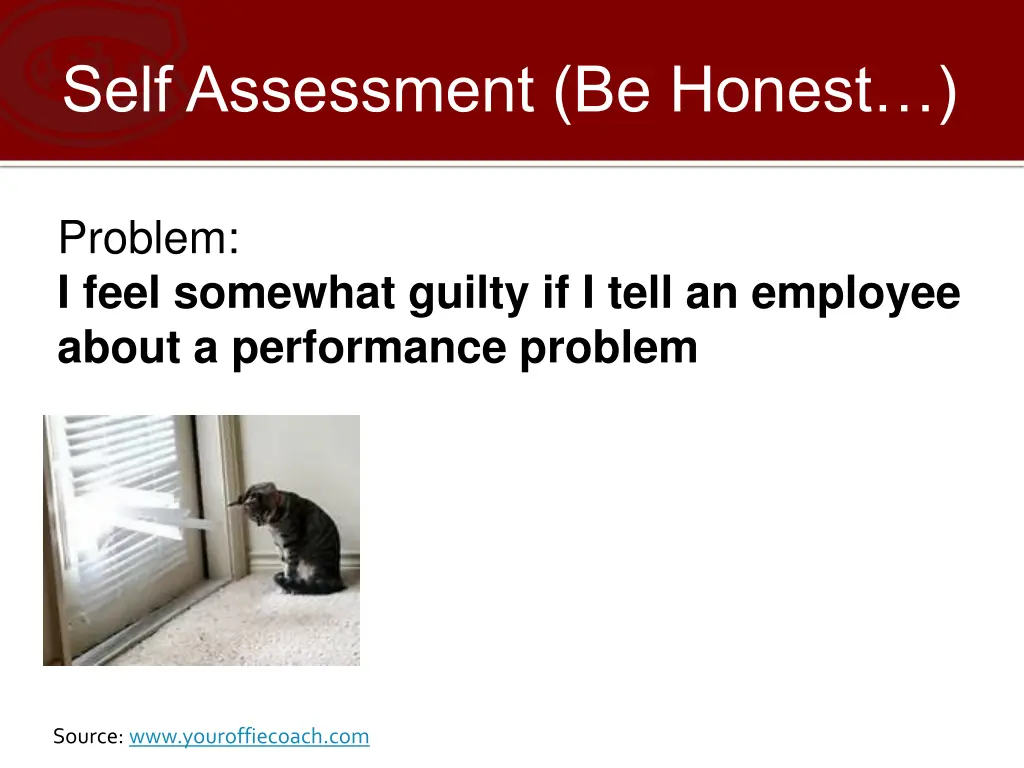 Self Assessment (Be Honest…)

Problem:
I feel somewhat guilty if I tell an employee about a performance problem

Source: www.youroffiecoach.com